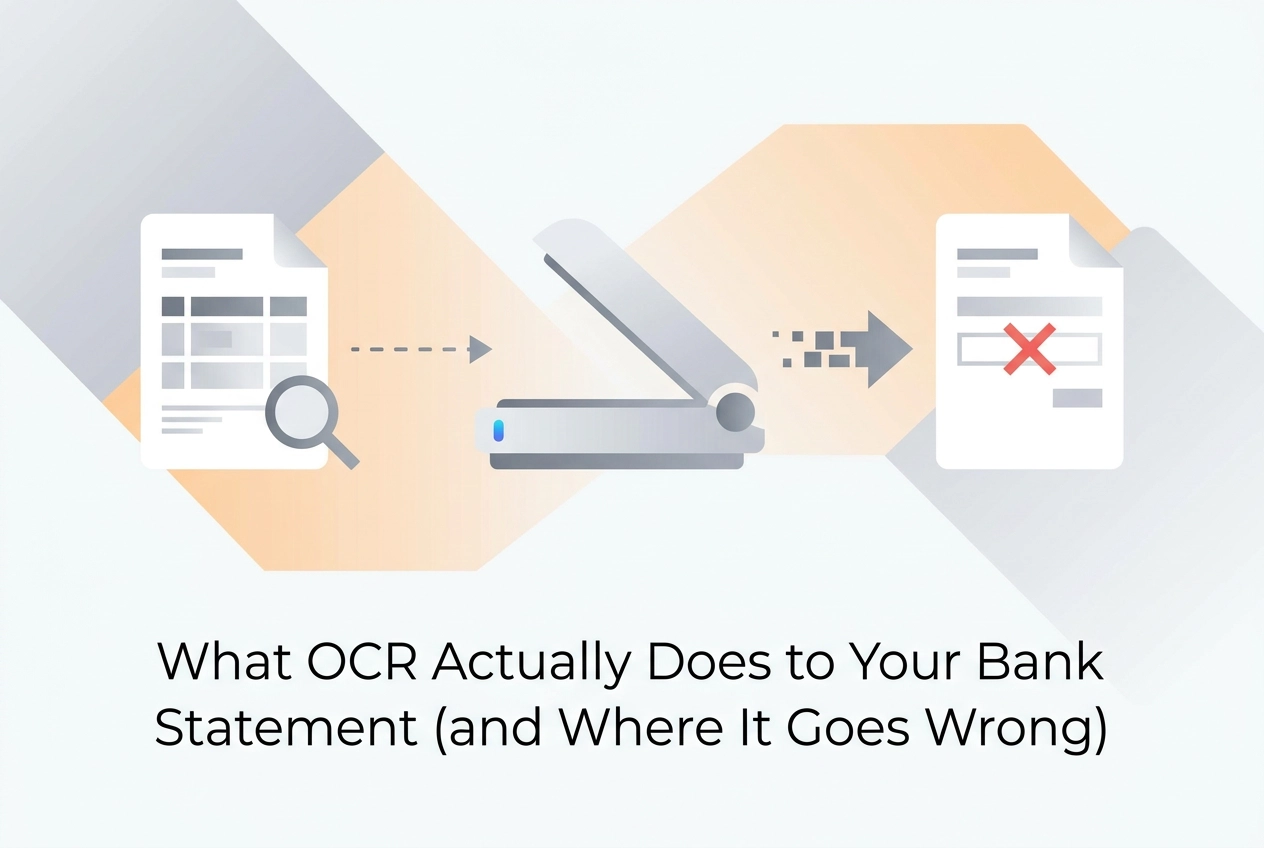 What OCR Actually Does to Your Bank Statement (and Where It Goes Wrong)